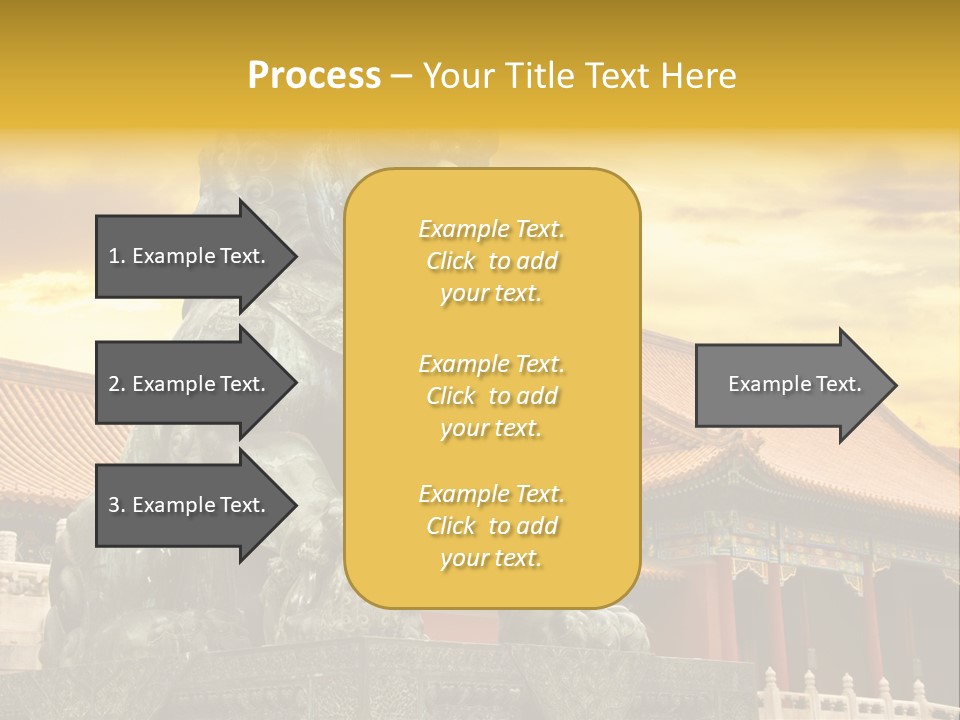 Process – Your Title Text Here

1. Example Text.

2. Example Text.

3. Example Text.

Example Text. Click to add your text.

Example Text. Click to add your text.

Example Text. Click to add your text.

Example Text.